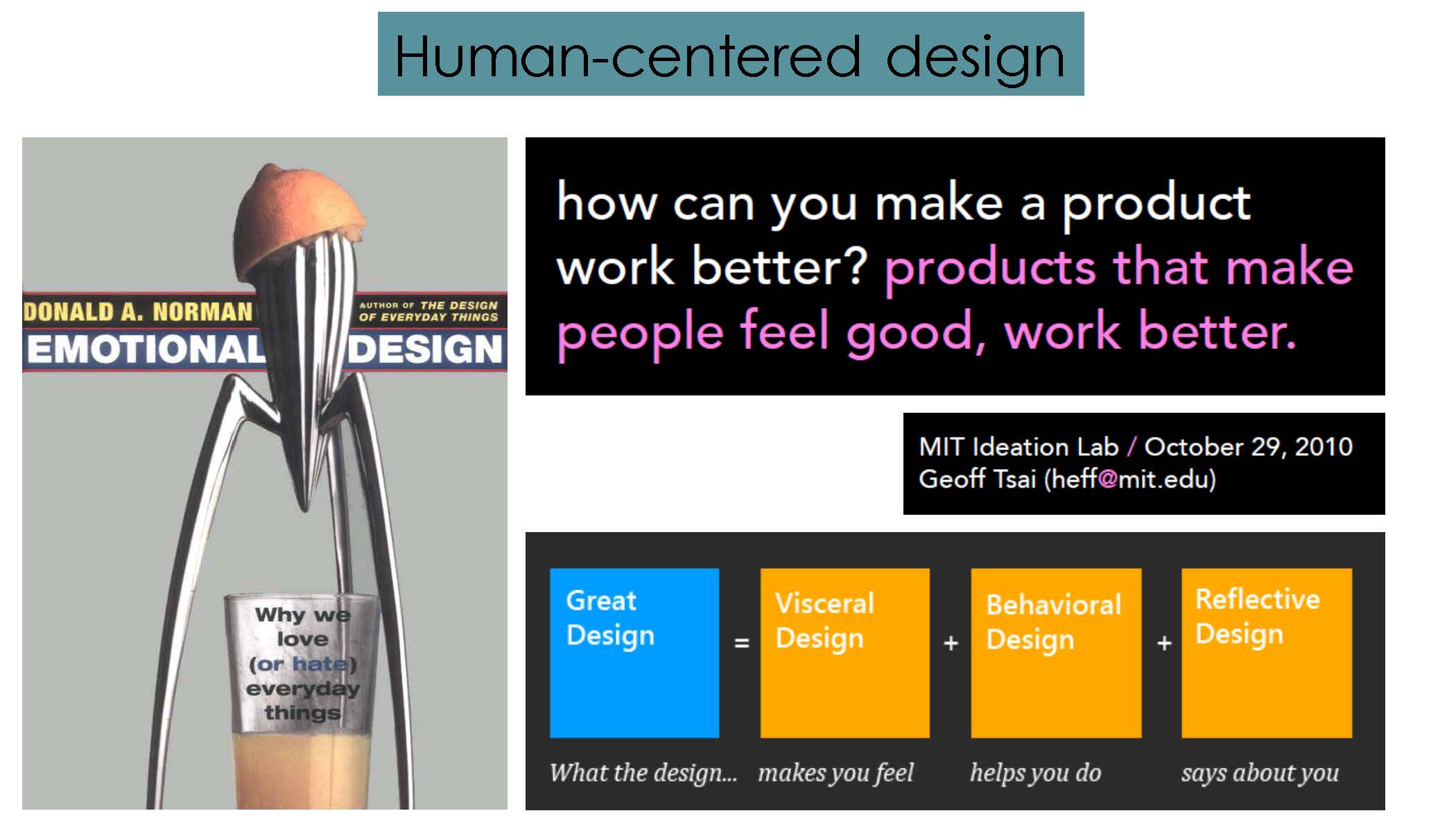 Human-centered design

DONALD A. NORMAN AUTHOR OF THE DESIGN OF EVERYDAY THINGS

EMOTIONAL DESIGN

Why we love (or hate) everyday things

how can you make a product work better? products that make people feel good, work better.

MIT Ideation Lab / October 29, 2010
Geoff Tsai (heff@mit.edu)

Great Design = Visceral Design + Behavioral Design + Reflective Design

What the design... makes you feel helps you do says about you